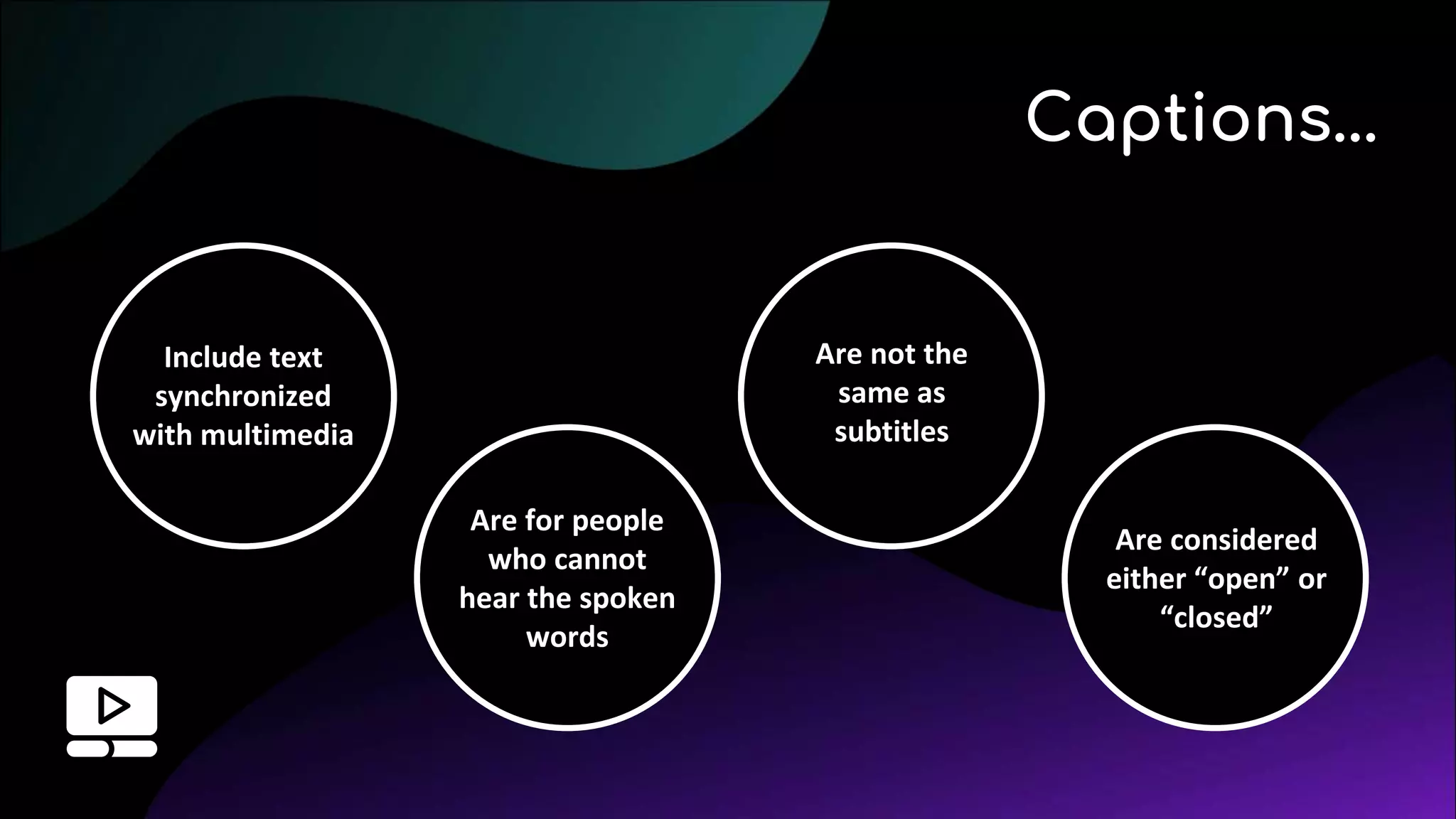 Captions...

Include text synchronized with multimedia

Are for people who cannot hear the spoken words

Are not the same as subtitles

Are considered either “open” or “closed”